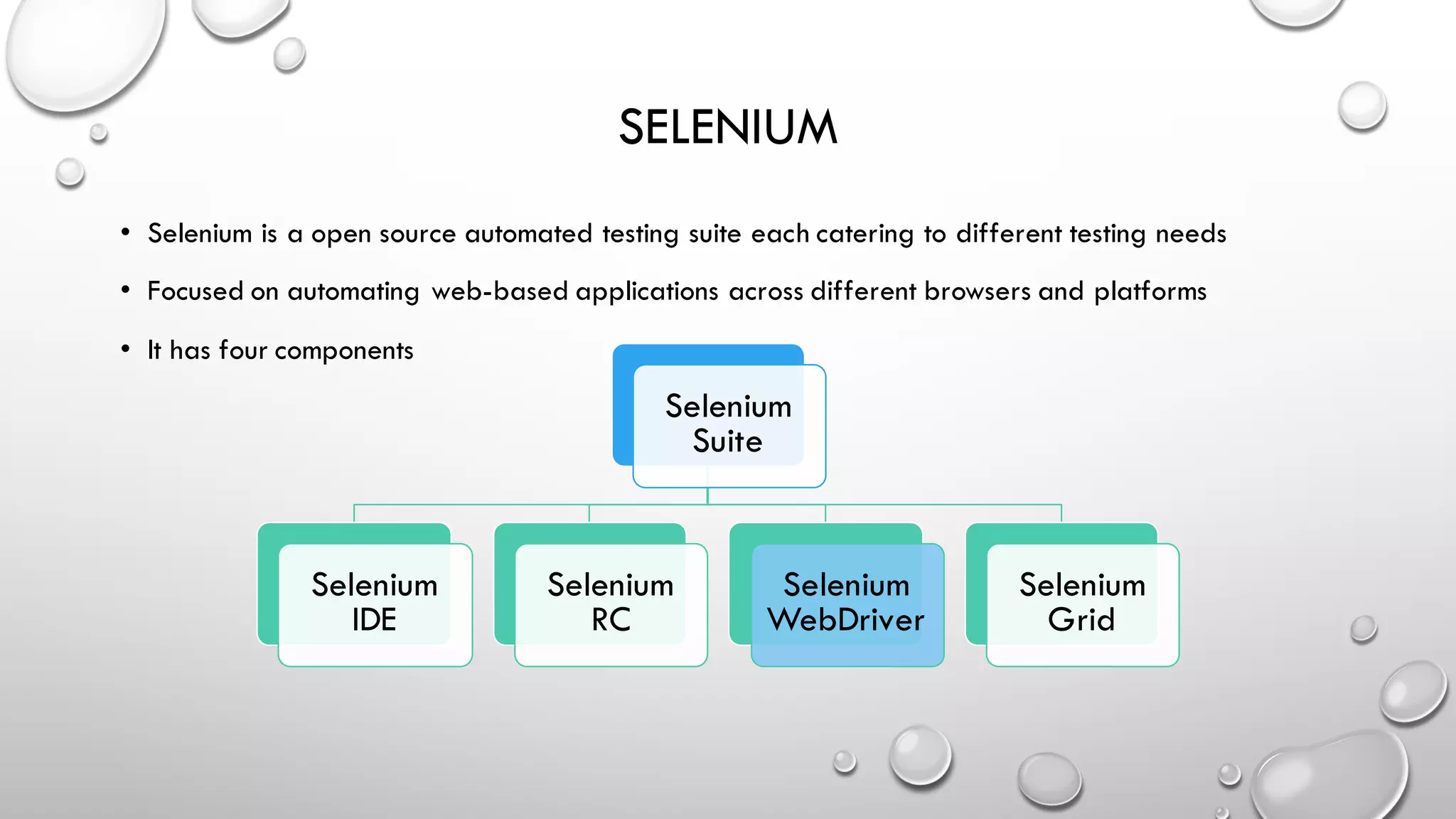 SELENIUM

• Selenium is a open source automated testing suite each catering to different testing needs

• Focused on automating web-based applications across different browsers and platforms

• It has four components

Selenium Suite

Selenium IDE

Selenium RC

Selenium WebDriver

Selenium Grid